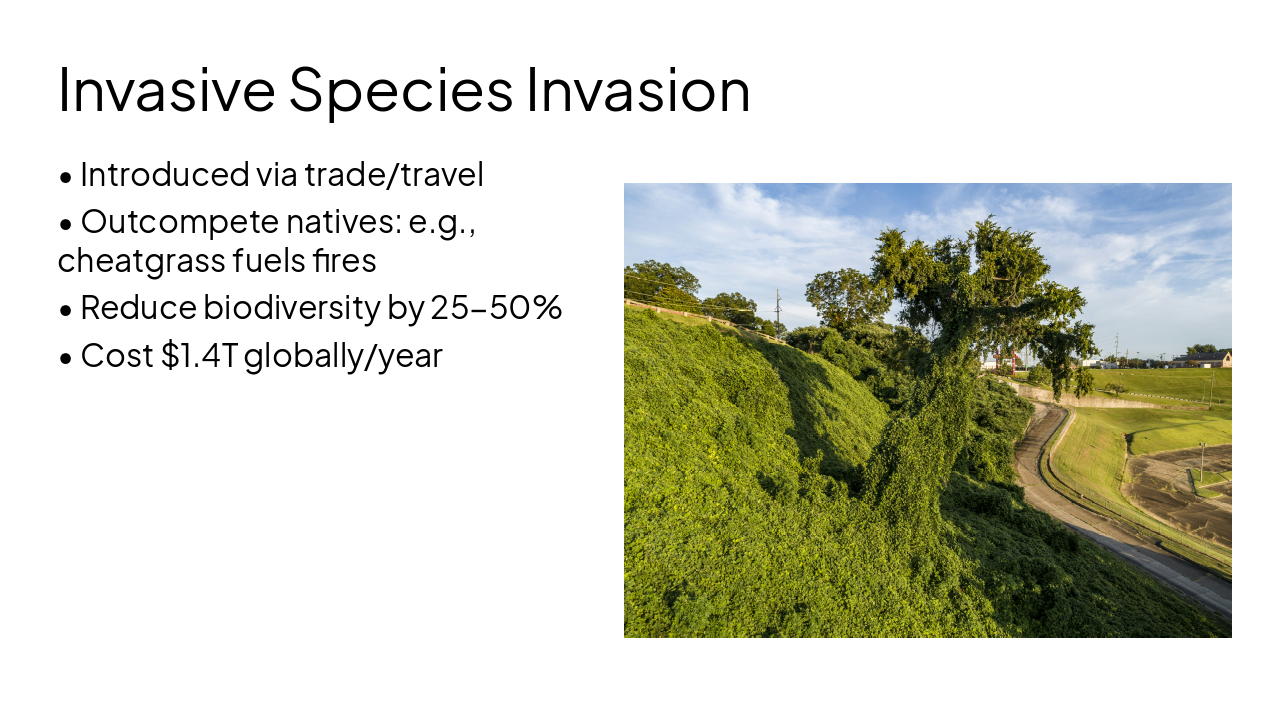 Invasive Species Invasion

• Introduced via trade/travel

• Outcompete natives: e.g., cheatgrass fuels fires

• Reduce biodiversity by 25–50%

• Cost \$1.4T globally/year